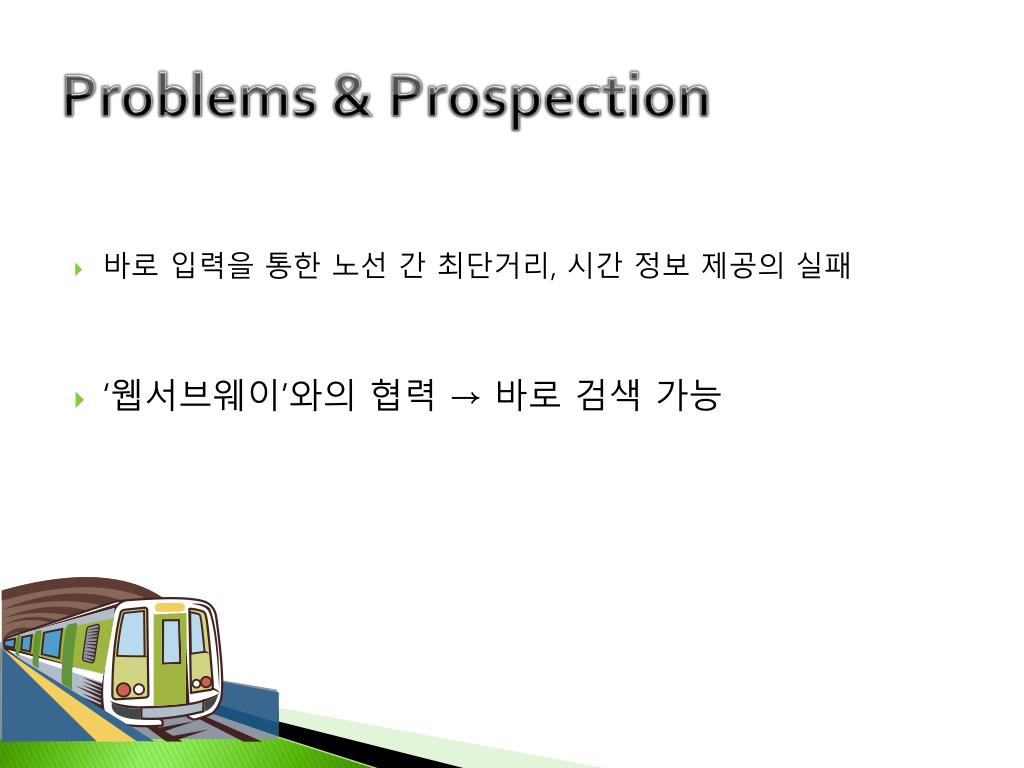 Problems & Prospection

바로 입력을 통한 노선 간 최단거리, 시간 정보 제공의 실패

'웹서브웨이'와의 협력 → 바로 검색 가능